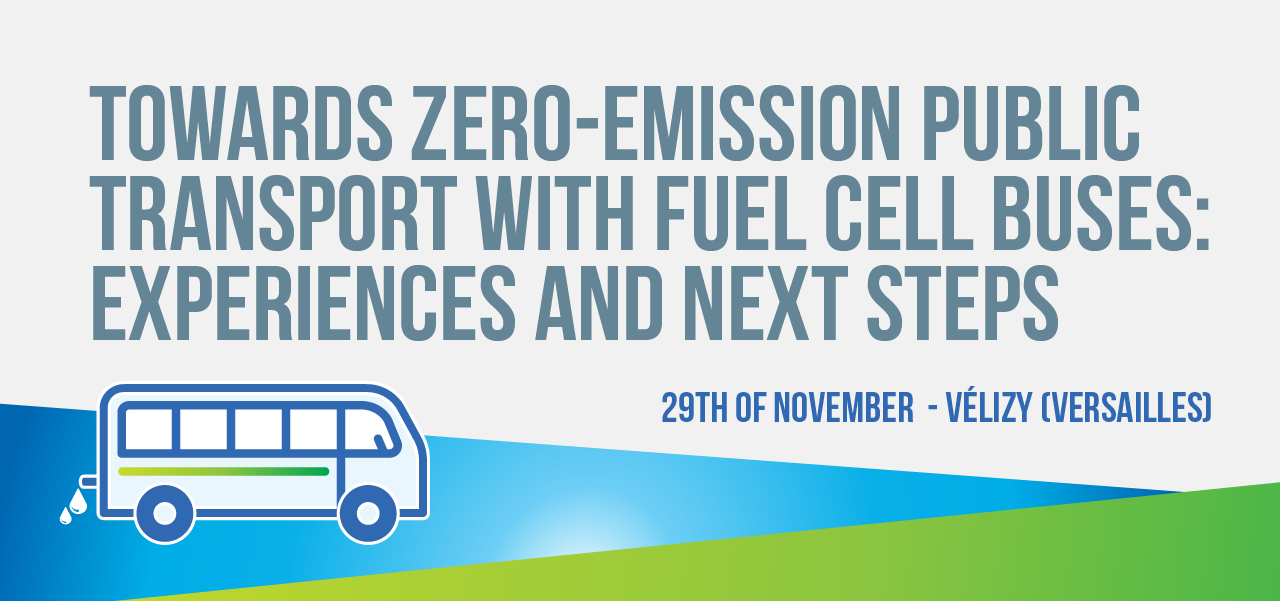 TOWARDS ZERO-EMISSION PUBLIC TRANSPORT WITH FUEL CELL BUSES: EXPERIENCES AND NEXT STEPS

29TH OF NOVEMBER - VÉLIZY (VERSAILLES)